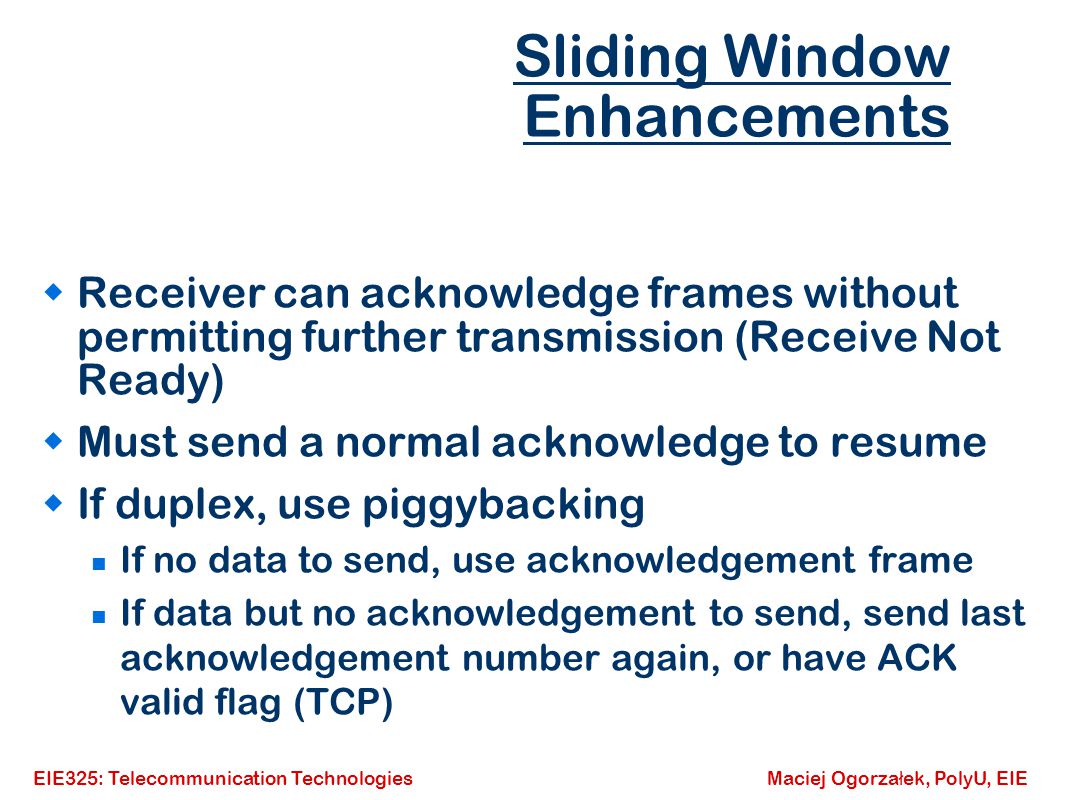 Sliding Window Enhancements

Receiver can acknowledge frames without permitting further transmission (Receive Not Ready)

Must send a normal acknowledge to resume

If duplex, use piggybacking

If no data to send, use acknowledgement frame

If data but no acknowledgement to send, send last acknowledgement number again, or have ACK valid flag (TCP)

EIE325: Telecommunication Technologies

Maciej Ogorzałek, PolyU, EIE